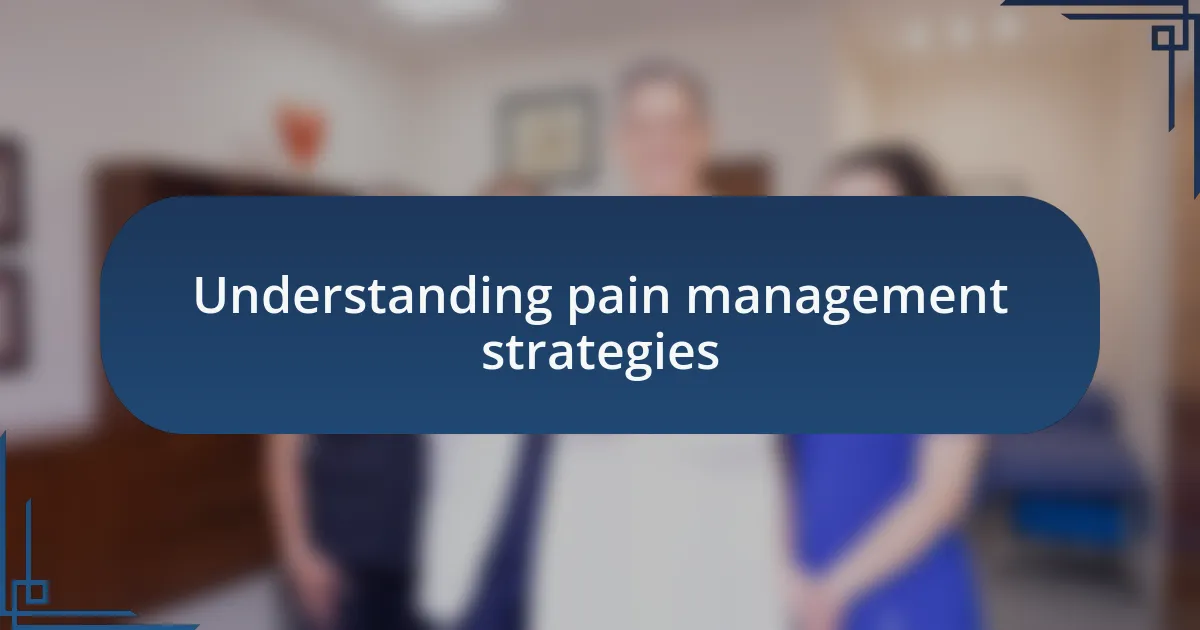 Understanding pain management strategies